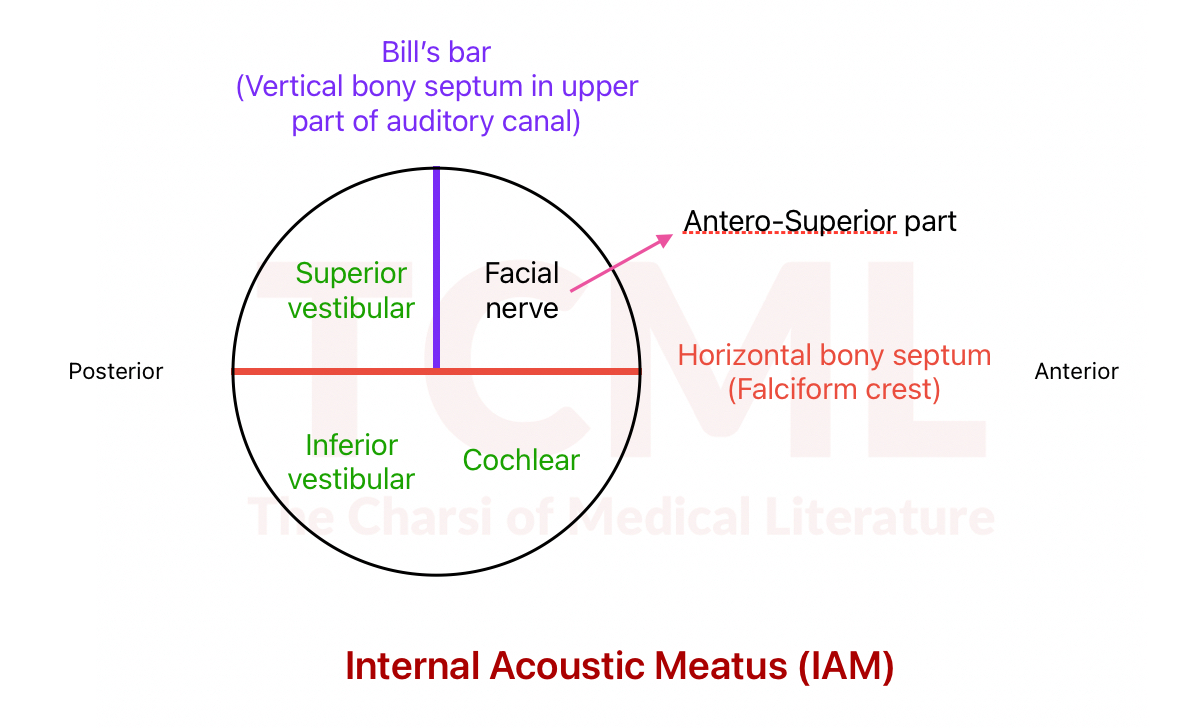 Bill's bar
(Vertical bony septum in upper part of auditory canal)

Antero-Superior part

Superior vestibular

Facial nerve

Posterior

Horizontal bony septum
(Falciform crest)

Anterior

Inferior vestibular

Cochlear

TCML
The Charsi of Medical Literature

Internal Acoustic Meatus (IAM)